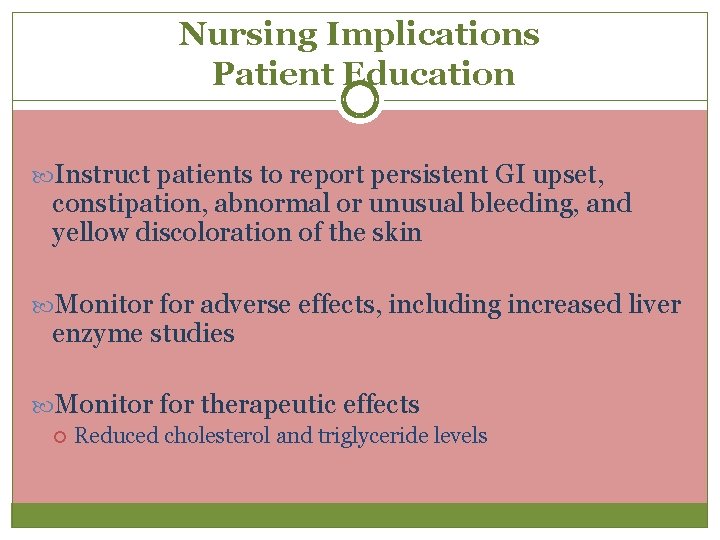 Nursing Implications
Patient Education

Instruct patients to report persistent GI upset, constipation, abnormal or unusual bleeding, and yellow discoloration of the skin

Monitor for adverse effects, including increased liver enzyme studies

Monitor for therapeutic effects
Reduced cholesterol and triglyceride levels